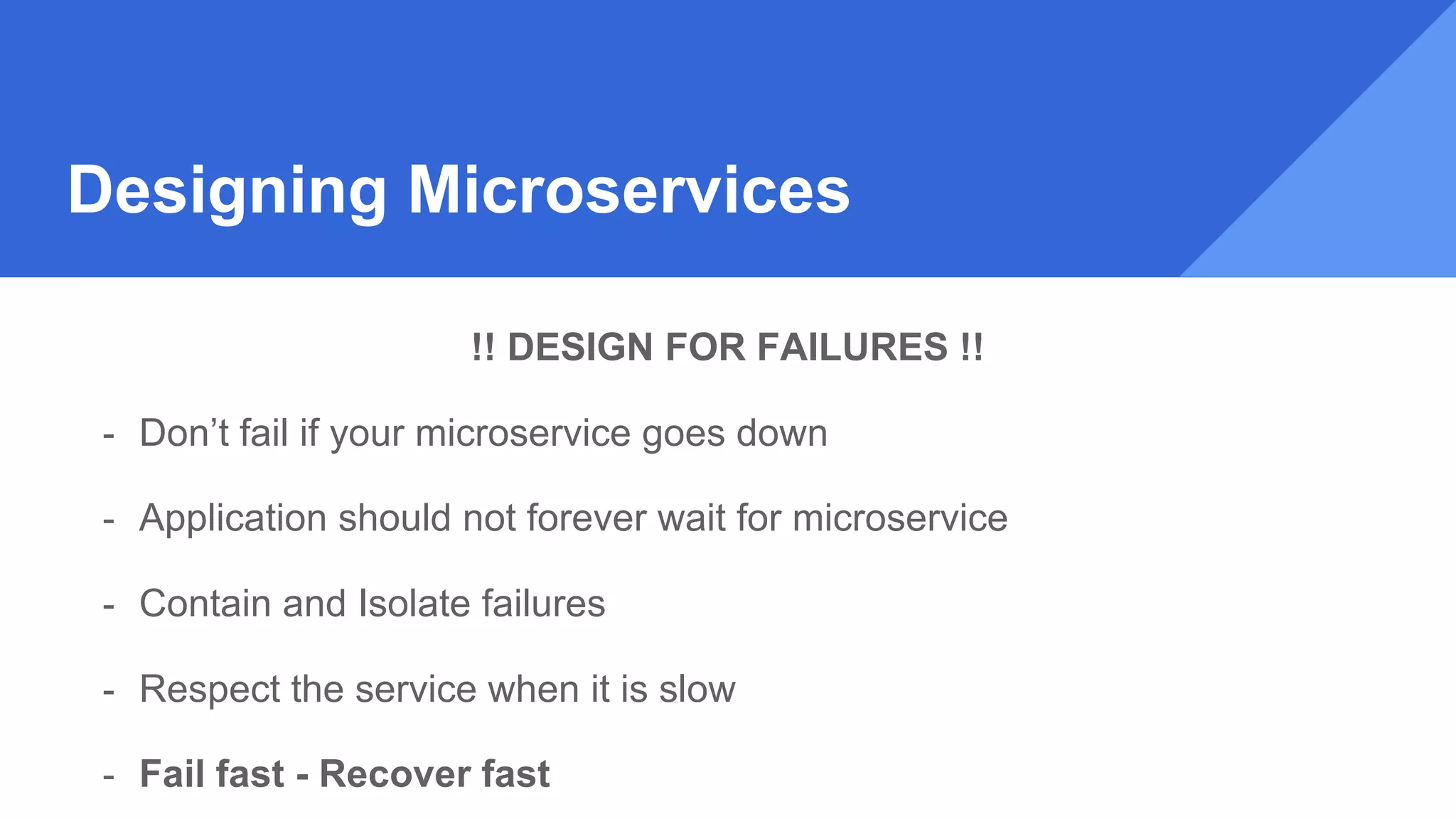 Designing Microservices

!! DESIGN FOR FAILURES !!

- Don’t fail if your microservice goes down

- Application should not forever wait for microservice

- Contain and Isolate failures

- Respect the service when it is slow

- Fail fast - Recover fast